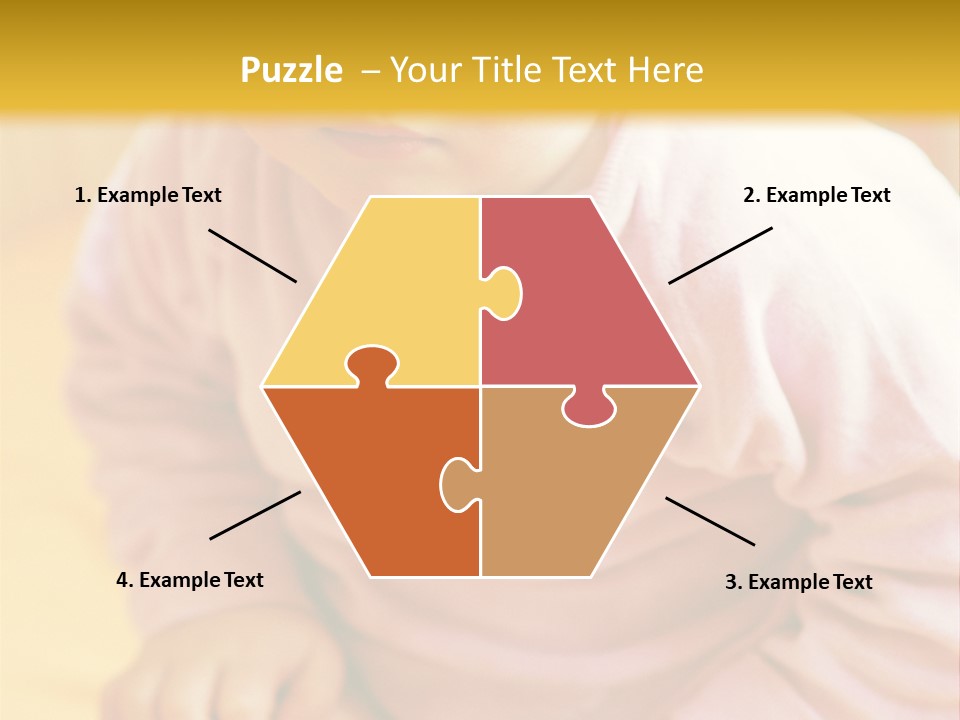 Puzzle – Your Title Text Here

1. Example Text

2. Example Text

4. Example Text

3. Example Text